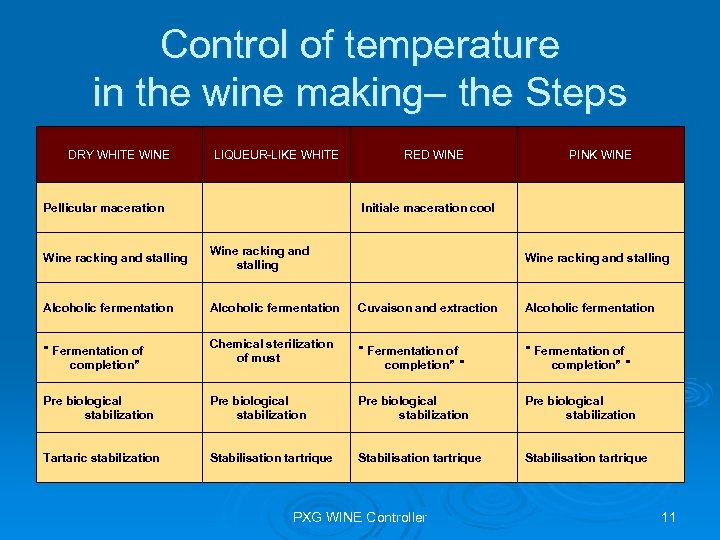 Control of temperature in the wine making– the Steps

| DRY WHITE WINE | LIQUEUR-LIKE WHITE | RED WINE | PINK WINE |
|---|---|---|---|
| Pellicular maceration | | Initiale maceration cool | |
| Wine racking and stalling | Wine racking and stalling | | Wine racking and stalling |
| Alcoholic fermentation | Alcoholic fermentation | Cuvaison and extraction | Alcoholic fermentation |
| " Fermentation of completion" | Chemical sterilization of must | " Fermentation of completion" " | " Fermentation of completion" " |
| Pre biological stabilization | Pre biological stabilization | Pre biological stabilization | Pre biological stabilization |
| Tartaric stabilization | Stabilisation tartrique | Stabilisation tartrique | Stabilisation tartrique |

PXG WINE Controller

11